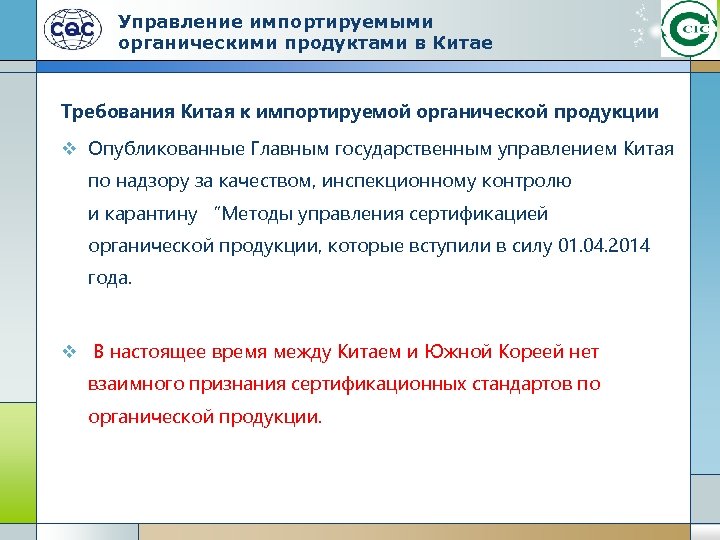 CQC

Управление импортируемыми органическими продуктами в Китае

CIC

Требования Китая к импортируемой органической продукции

❖ Опубликованные Главным государственным управлением Китая по надзору за качеством, инспекционному контролю и карантину “Методы управления сертификацией органической продукции, которые вступили в силу 01.04.2014 года.

❖ В настоящее время между Китаем и Южной Кореей нет взаимного признания сертификационных стандартов по органической продукции.